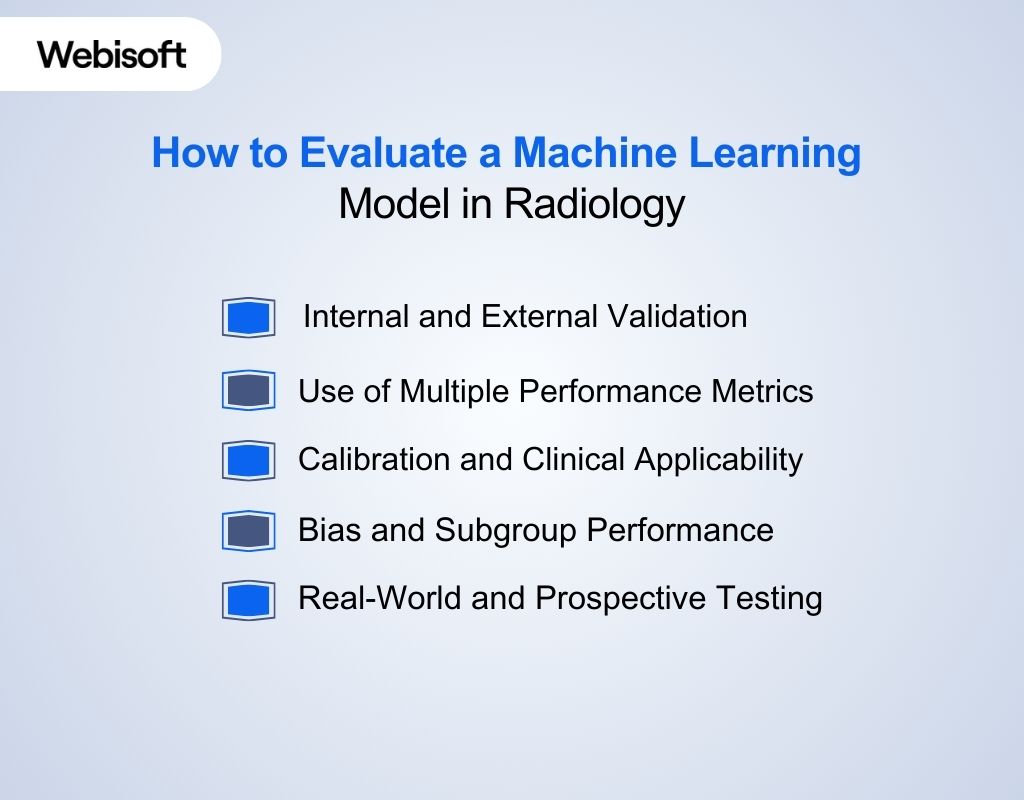 Webisoft

How to Evaluate a Machine Learning Model in Radiology

Internal and External Validation

Use of Multiple Performance Metrics

Calibration and Clinical Applicability

Bias and Subgroup Performance

Real-World and Prospective Testing